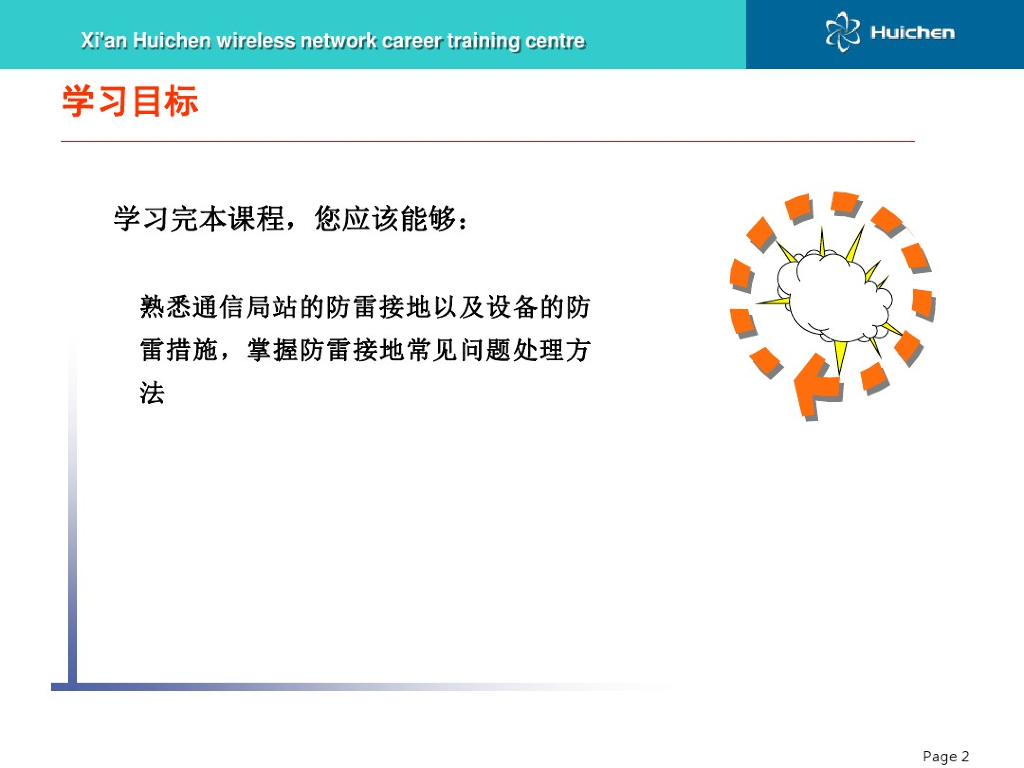 Xi'an Huichen wireless network career training centre

Huichen

学习目标

学习完本课程，您应该能够：

熟悉通信局站的防雷接地以及设备的防雷措施，掌握防雷接地常见问题处理方法

Page 2